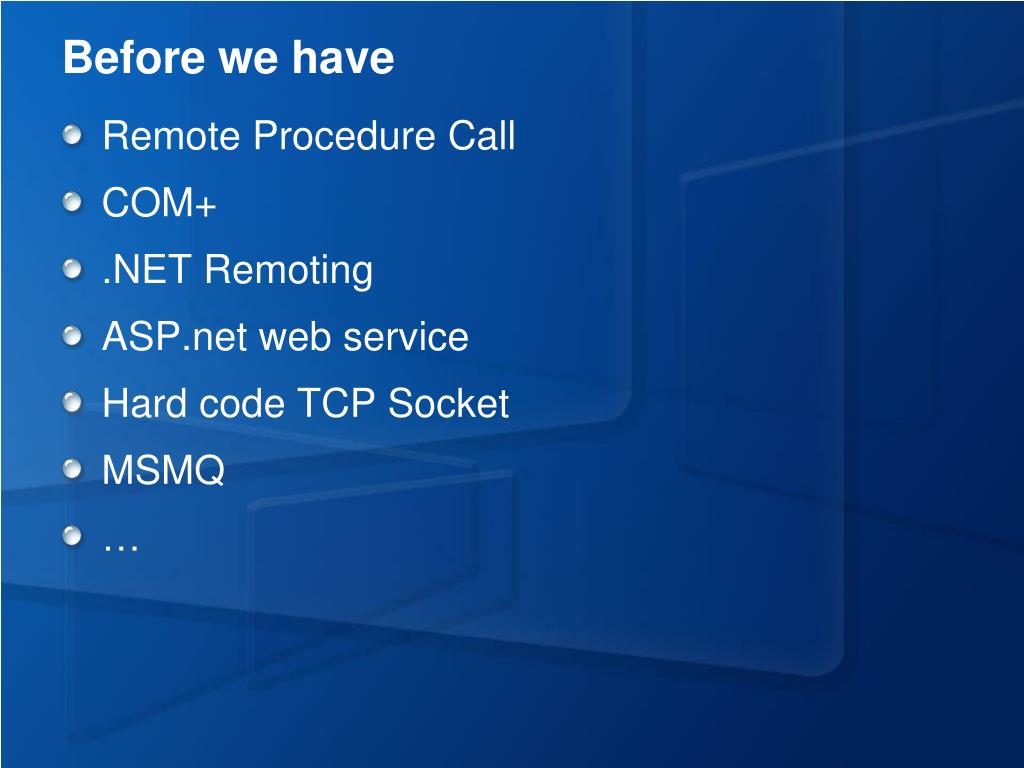 Before we have

Remote Procedure Call
COM+
.NET Remoting
ASP.net web service
Hard code TCP Socket
MSMQ
…